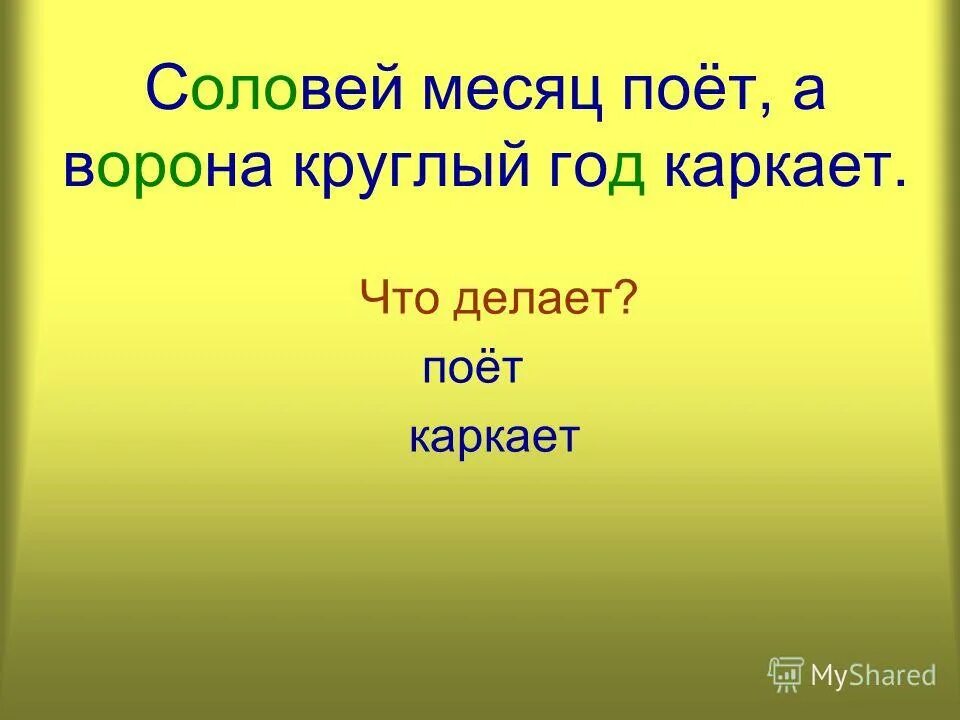 Соловей месяц поёт, а ворона круглый год каркает.

Что делает?

поёт

каркает

MyShared